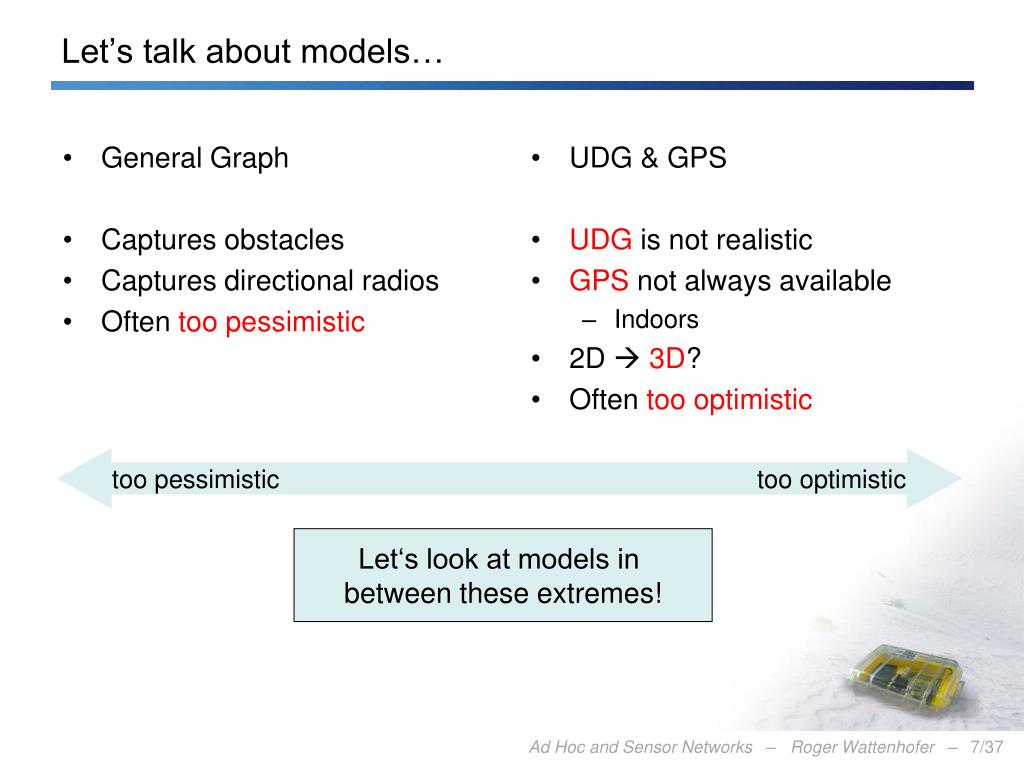 Let’s talk about models…

• General Graph

• Captures obstacles
• Captures directional radios
• Often too pessimistic

• UDG & GPS

• UDG is not realistic
• GPS not always available
 – Indoors
• 2D → 3D?
• Often too optimistic

too pessimistic

too optimistic

Let‘s look at models in between these extremes!

Ad Hoc and Sensor Networks – Roger Wattenhofer – 7/37